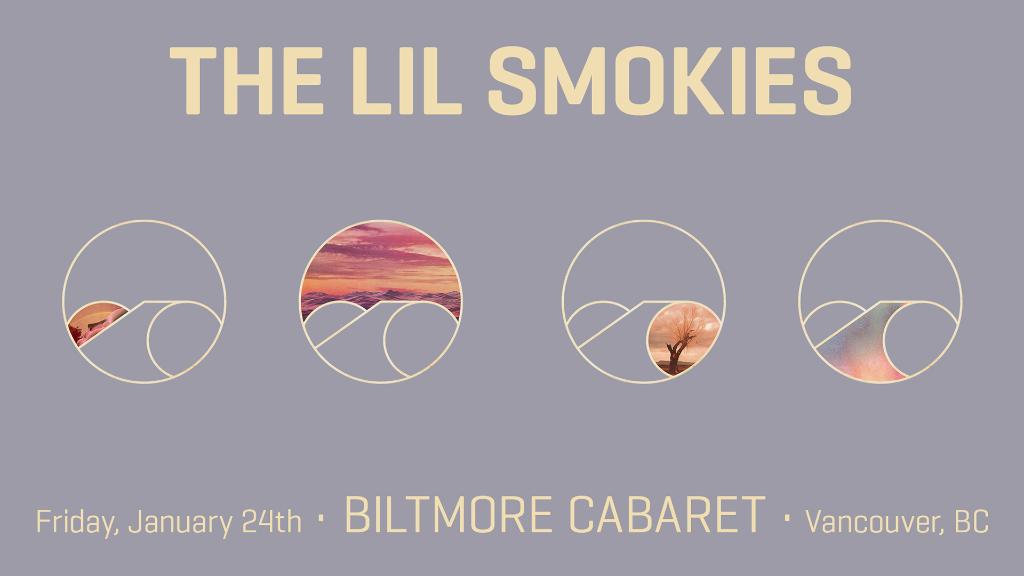 THE LIL SMOKIES

Friday, January 24th · BILTMORE CABARET · Vancouver, BC